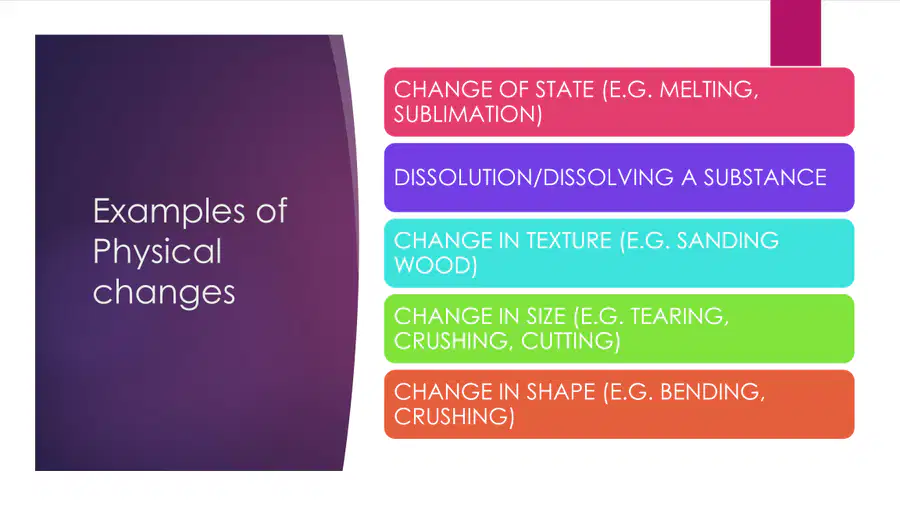 Examples of Physical changes

CHANGE OF STATE (E.G. MELTING, SUBLIMATION)

DISSOLUTION/DISSOLVING A SUBSTANCE

CHANGE IN TEXTURE (E.G. SANDING WOOD)

CHANGE IN SIZE (E.G. TEARING, CRUSHING, CUTTING)

CHANGE IN SHAPE (E.G. BENDING, CRUSHING)